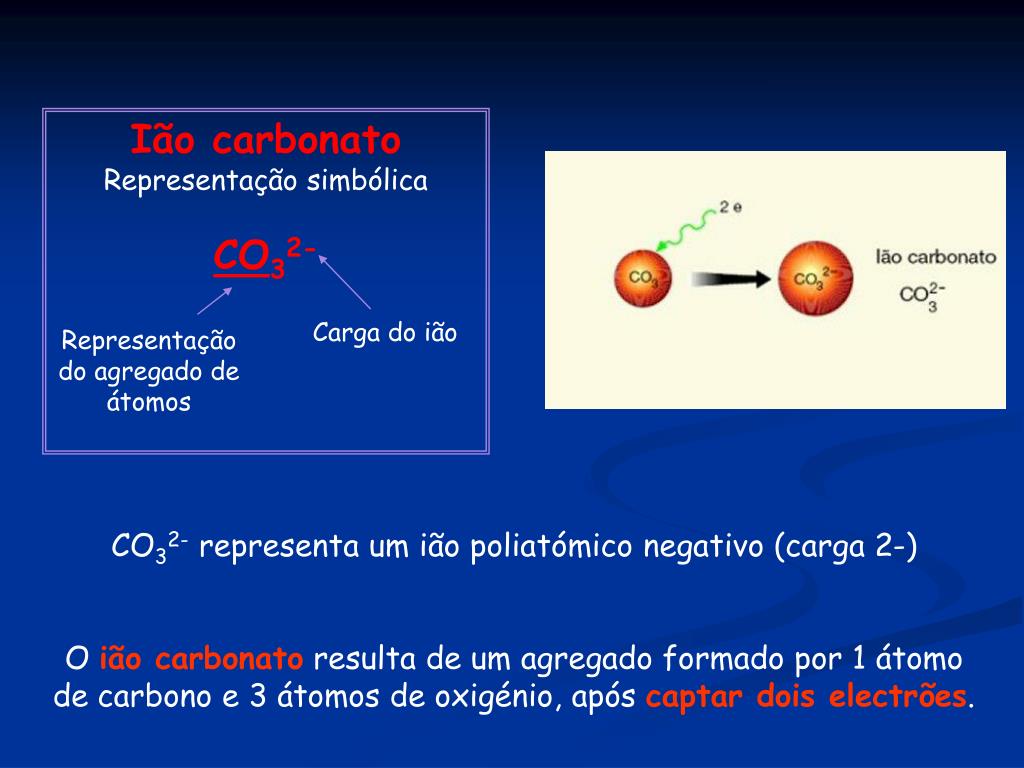 Ião carbonato
Representação simbólica

$CO_3^{2-}$

Representação do agregado de átomos

Carga do ião

2 e

$CO_3$

$CO_3^{2-}$

Ião carbonato
$CO_3^{2-}$

$CO_3^{2-}$ representa um ião poliatómico negativo (carga 2-)

O ião carbonato resulta de um agregado formado por 1 átomo de carbono e 3 átomos de oxigénio, após captar dois electrões.